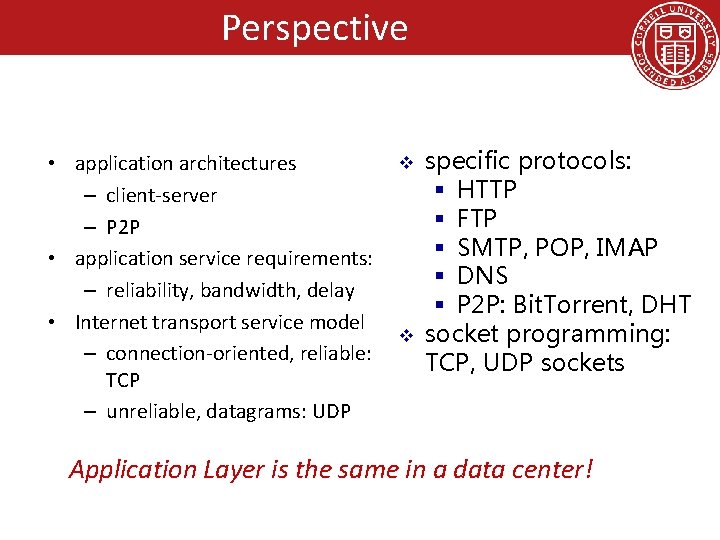 Perspective

CORNELL UNIVERSITY FOUNDED A.D. 1865

• application architectures
– client-server
– P2P
• application service requirements:
– reliability, bandwidth, delay
• Internet transport service model
– connection-oriented, reliable: TCP
– unreliable, datagrams: UDP

❖ specific protocols:
▪ HTTP
▪ FTP
▪ SMTP, POP, IMAP
▪ DNS
▪ P2P: BitTorrent, DHT
❖ socket programming: TCP, UDP sockets

Application Layer is the same in a data center!